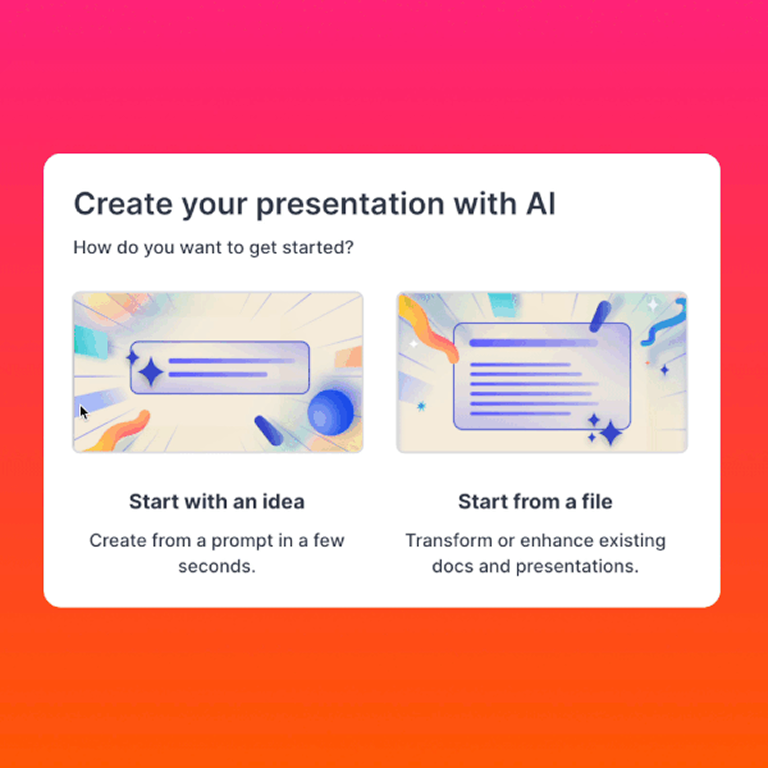 Create your presentation with AI

How do you want to get started?

Start with an idea

Create from a prompt in a few seconds.

Start from a file

Transform or enhance existing docs and presentations.